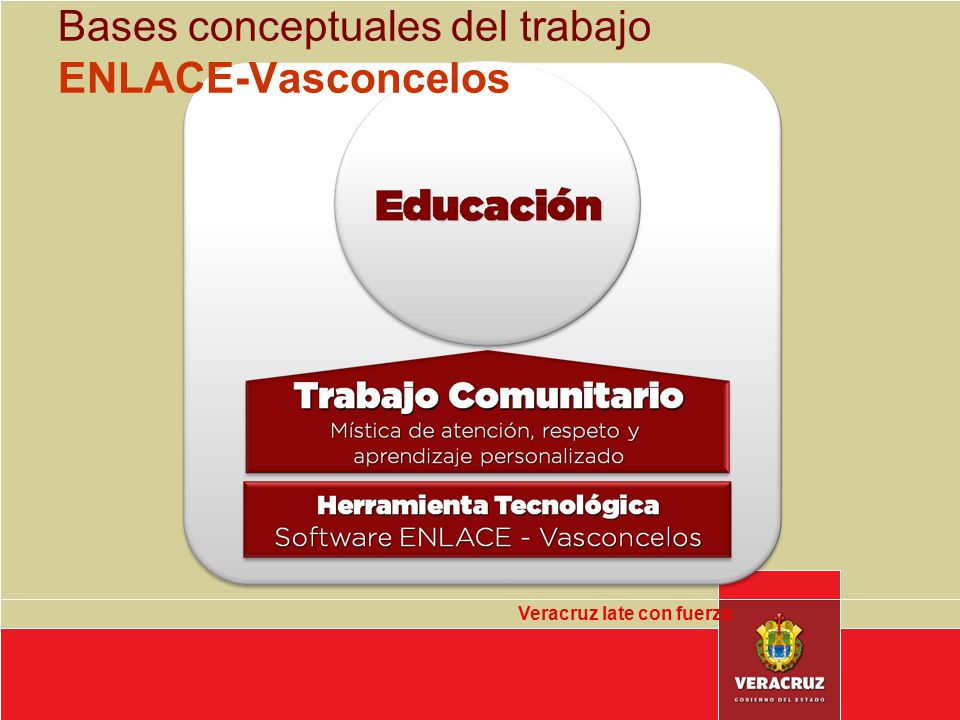 Bases conceptuales del trabajo
ENLACE-Vasconcelos

Educación

Trabajo Comunitario
Mística de atención, respeto y aprendizaje personalizado

Herramienta Tecnológica
Software ENLACE - Vasconcelos

Veracruz late con fuerza

VERACRUZ
GOBIERNO DEL ESTADO